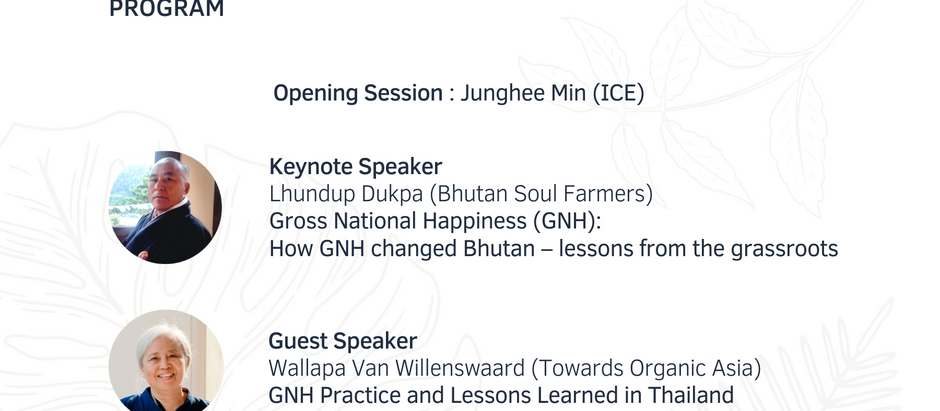 PROGRAM

Opening Session : Junghee Min (ICE)

Keynote Speaker
Lhundup Dukpa (Bhutan Soul Farmers)
Gross National Happiness (GNH):
How GNH changed Bhutan – lessons from the grassroots

Guest Speaker
Wallapa Van Willenswaard (Towards Organic Asia)
GNH Practice and Lessons Learned in Thailand